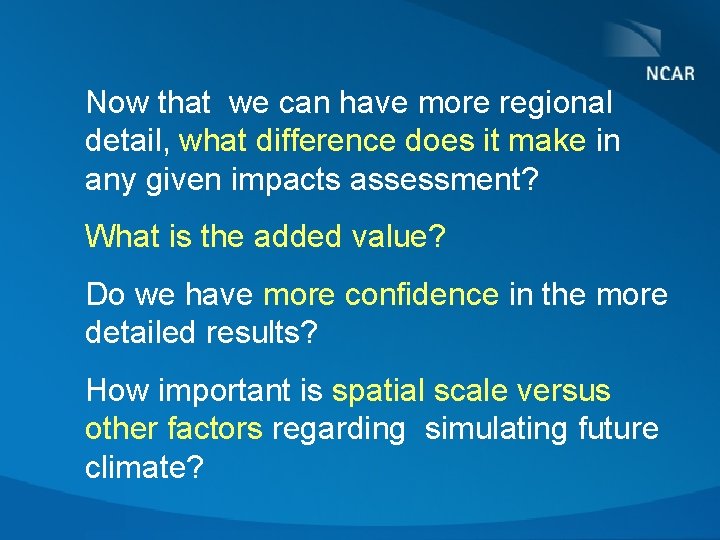 NCAR

Now that we can have more regional detail, what difference does it make in any given impacts assessment?

What is the added value?

Do we have more confidence in the more detailed results?

How important is spatial scale versus other factors regarding simulating future climate?